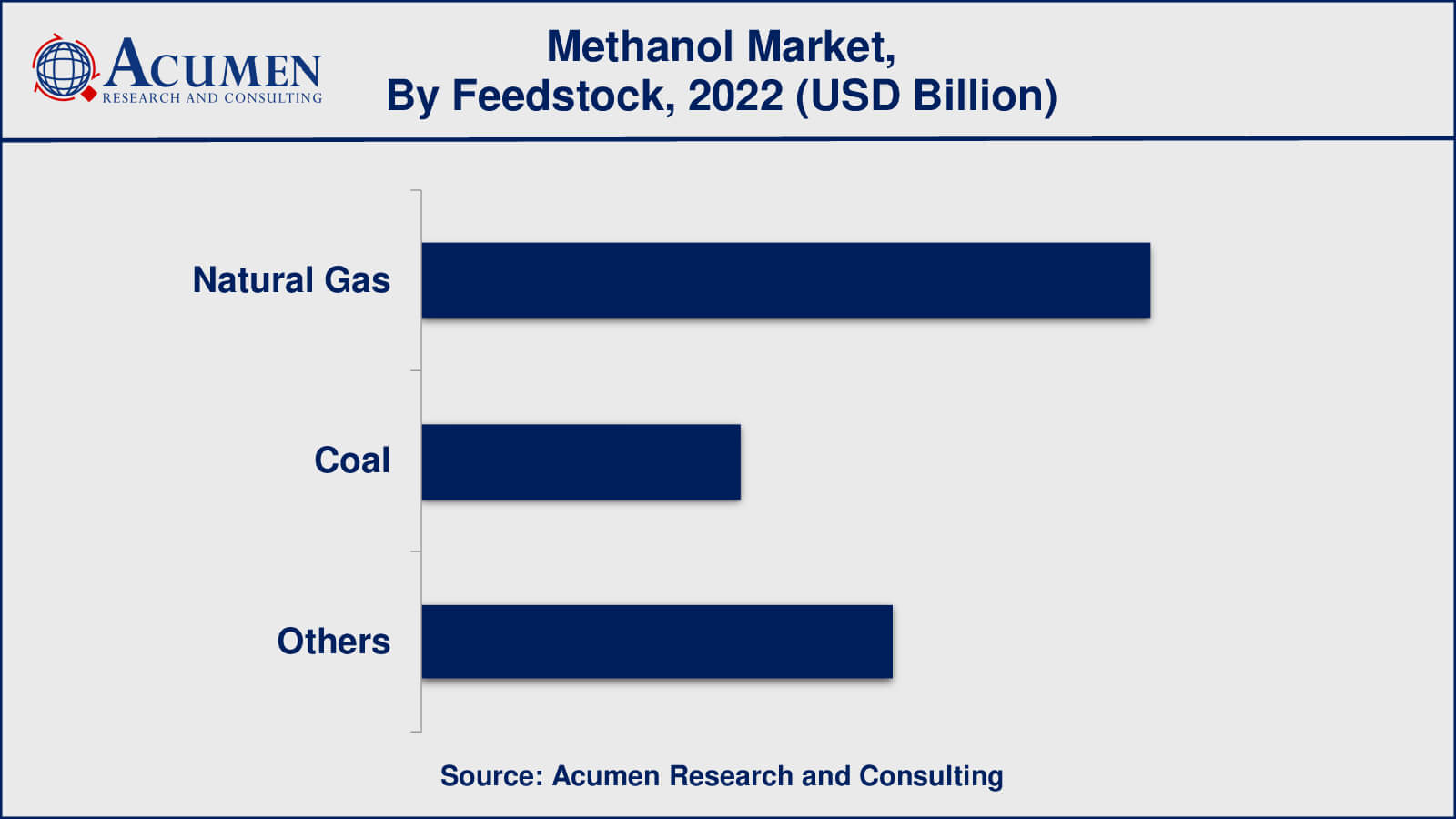 ACUMEN
RESEARCH AND CONSULTING

Methanol Market,
By Feedstock, 2022 (USD Billion)

Natural Gas

Coal

Others

Source: Acumen Research and Consulting